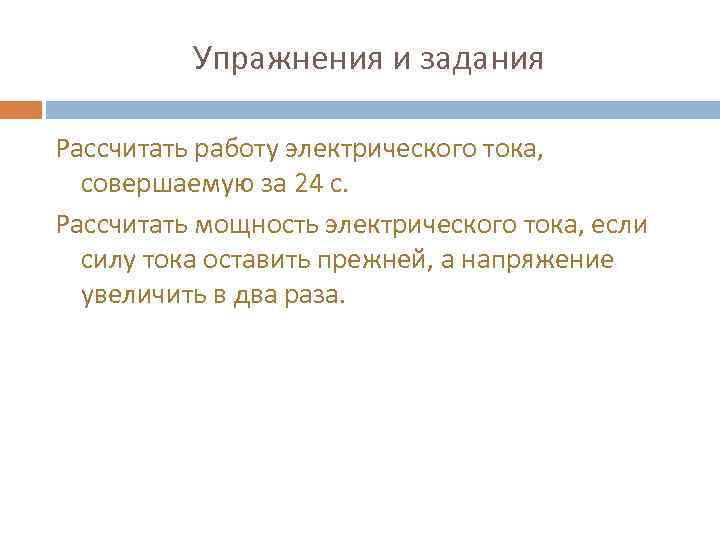 Упражнения и задания

Рассчитать работу электрического тока, совершаемую за 24 с.

Рассчитать мощность электрического тока, если силу тока оставить прежней, а напряжение увеличить в два раза.